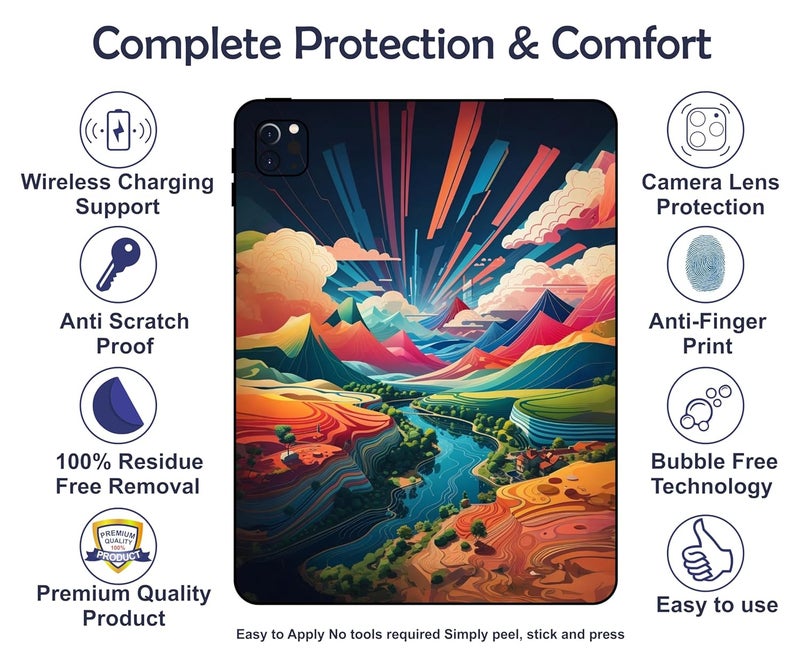 Complete Protection & Comfort

Wireless Charging Support

Anti Scratch Proof

100% Residue Free Removal

PREMIUM QUALITY 100% PRODUCT

Premium Quality Product

Camera Lens Protection

Anti-Finger Print

Bubble Free Technology

Easy to use

Easy to Apply No tools required Simply peel, stick and press